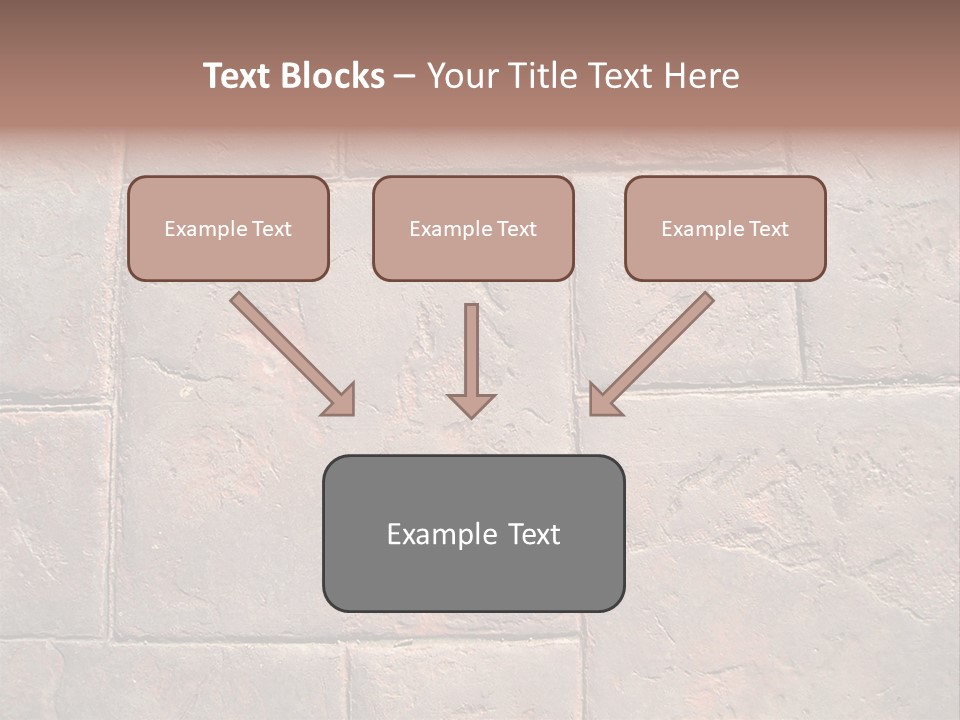 Text Blocks – Your Title Text Here

Example Text

Example Text

Example Text

Example Text